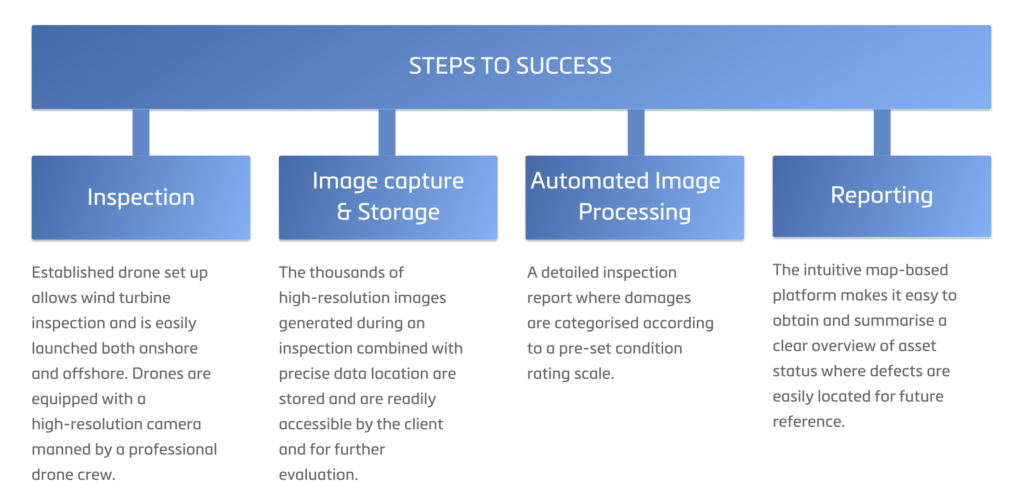 STEPS TO SUCCESS

Inspection

Established drone set up allows wind turbine inspection and is easily launched both onshore and offshore. Drones are equipped with a high-resolution camera manned by a professional drone crew.

Image capture & Storage

The thousands of high-resolution images generated during an inspection combined with precise data location are stored and are readily accessible by the client and for further evaluation.

Automated Image Processing

A detailed inspection report where damages are categorised according to a pre-set condition rating scale.

Reporting

The intuitive map-based platform makes it easy to obtain and summarise a clear overview of asset status where defects are easily located for future reference.